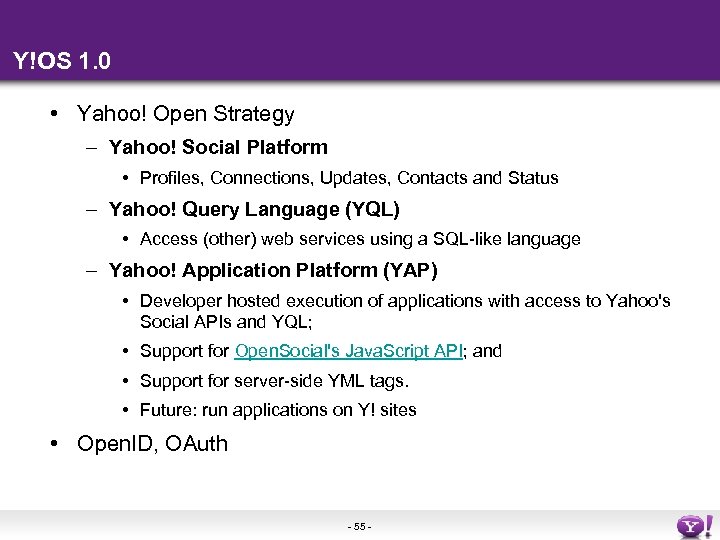 Y!OS 1.0

• Yahoo! Open Strategy
– Yahoo! Social Platform
• Profiles, Connections, Updates, Contacts and Status
– Yahoo! Query Language (YQL)
• Access (other) web services using a SQL-like language
– Yahoo! Application Platform (YAP)
• Developer hosted execution of applications with access to Yahoo's Social APIs and YQL;
• Support for OpenSocial's JavaScript API; and
• Support for server-side YML tags.
• Future: run applications on Y! sites
• OpenID, OAuth

- 55 -

Y!